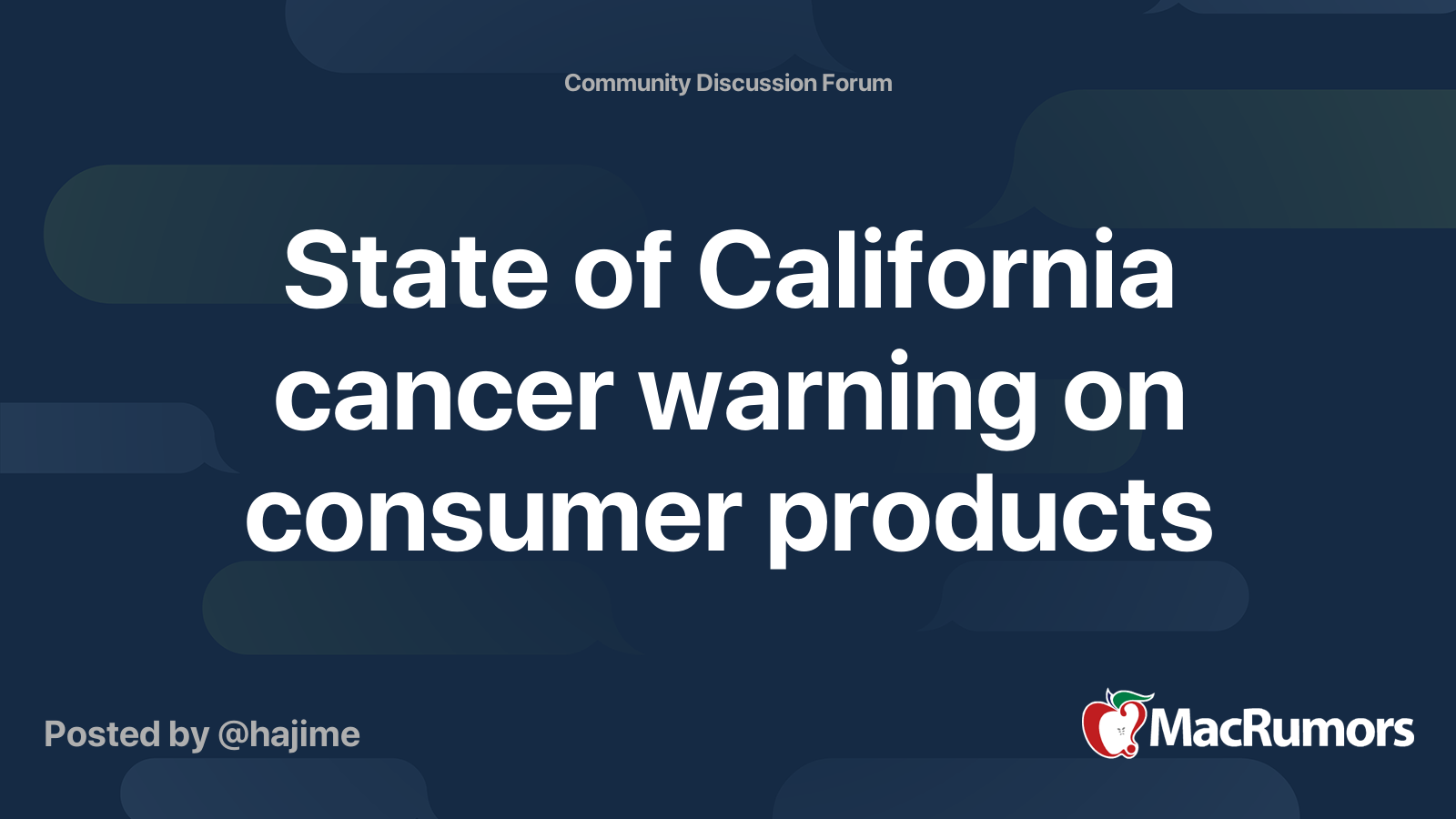 Community Discussion Forum

State of California cancer warning on consumer products

Posted by @hajime

MacRumors